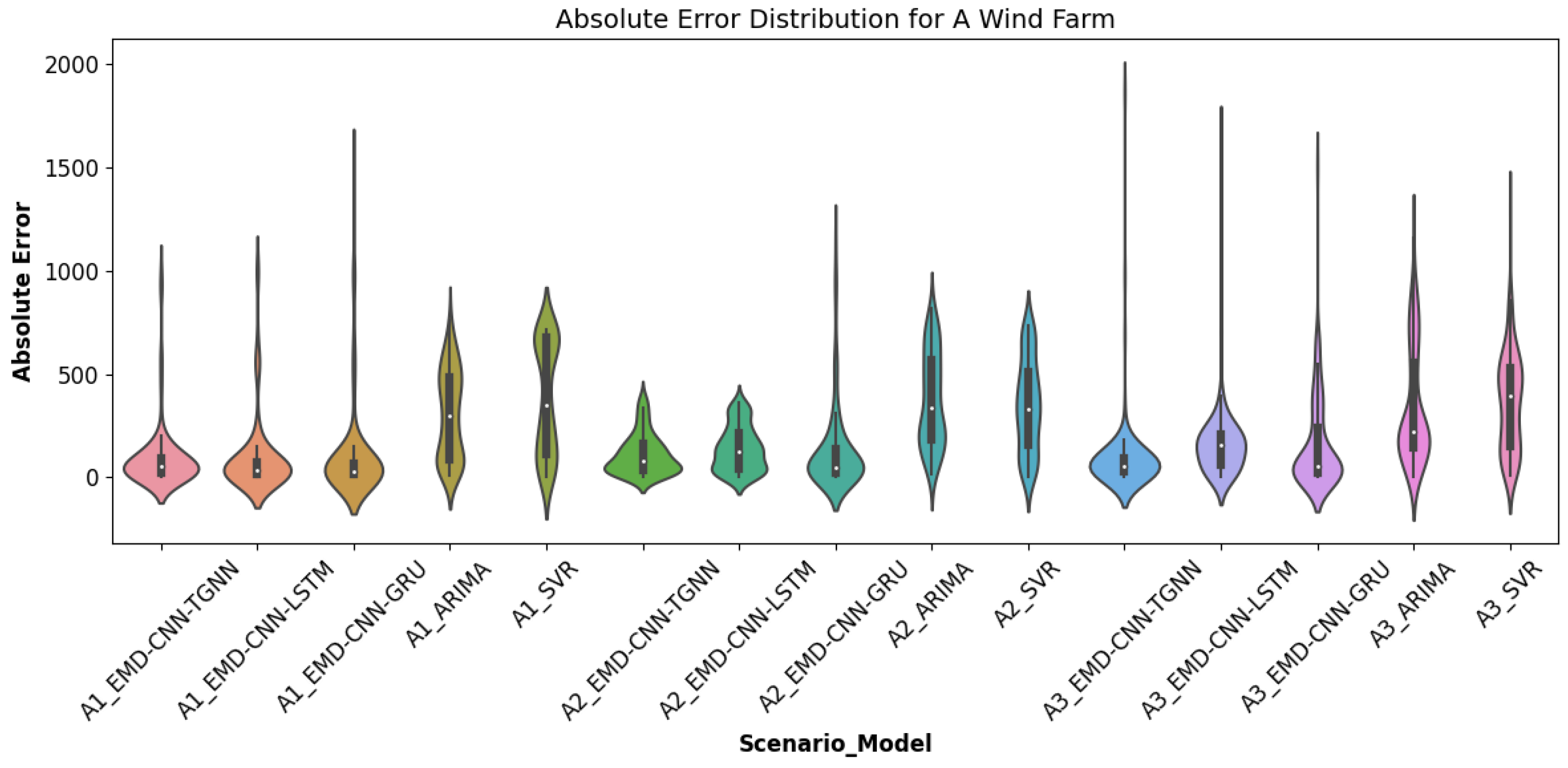 Absolute Error Distribution for A Wind Farm

Absolute Error

2000
1500
1000
500
0

A1_EMD-CNN-TGNN
A1_EMD-CNN-LSTM
A1_EMD-CNN-GRU
A1_ARIMA
A1_SVR
A2_EMD-CNN-TGNN
A2_EMD-CNN-LSTM
A2_EMD-CNN-GRU
A2_ARIMA
A2_SVR
A3_EMD-CNN-TGNN
A3_EMD-CNN-LSTM
A3_EMD-CNN-GRU
A3_ARIMA
A3_SVR

Scenario_Model